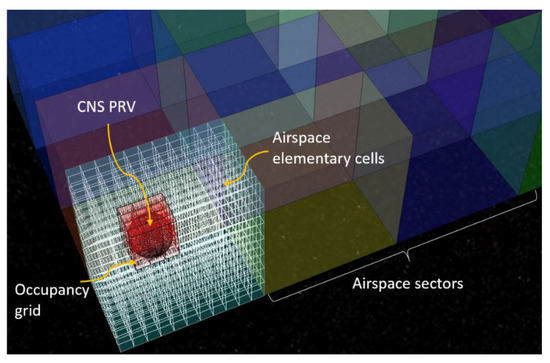 CNS PRV

Airspace elementary cells

Occupancy grid

Airspace sectors